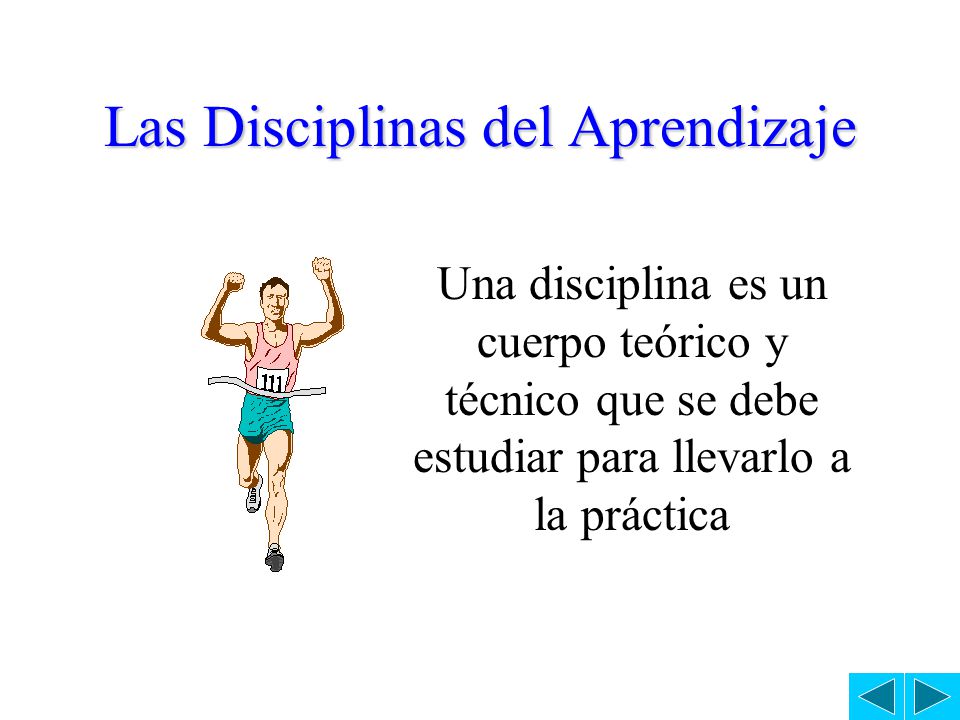 Las Disciplinas del Aprendizaje

111

Una disciplina es un cuerpo teórico y técnico que se debe estudiar para llevarlo a la práctica